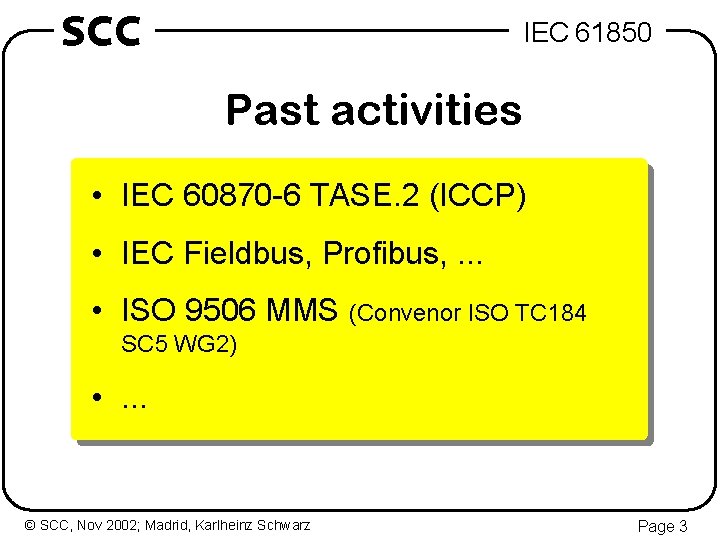 SCC

IEC 61850

Past activities

• IEC 60870-6 TASE.2 (ICCP)

• IEC Fieldbus, Profibus, ...

• ISO 9506 MMS (Convenor ISO TC184 SC5 WG2)

• ...

© SCC, Nov 2002; Madrid, Karlheinz Schwarz

Page 3